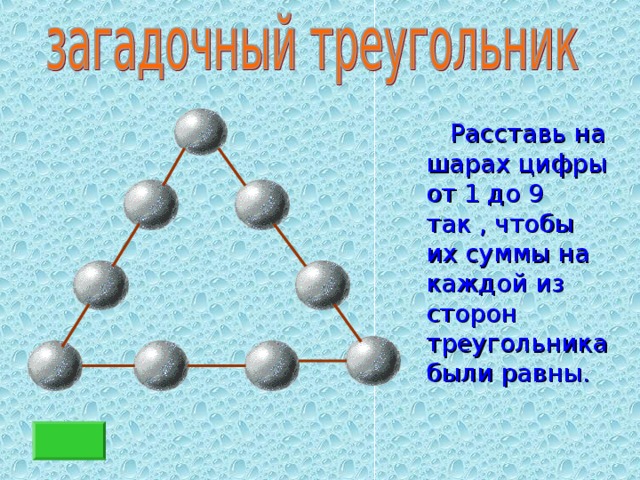 загадочный треугольник

Расставь на шарах цифры от 1 до 9 так , чтобы их суммы на каждой из сторон треугольника были равны.